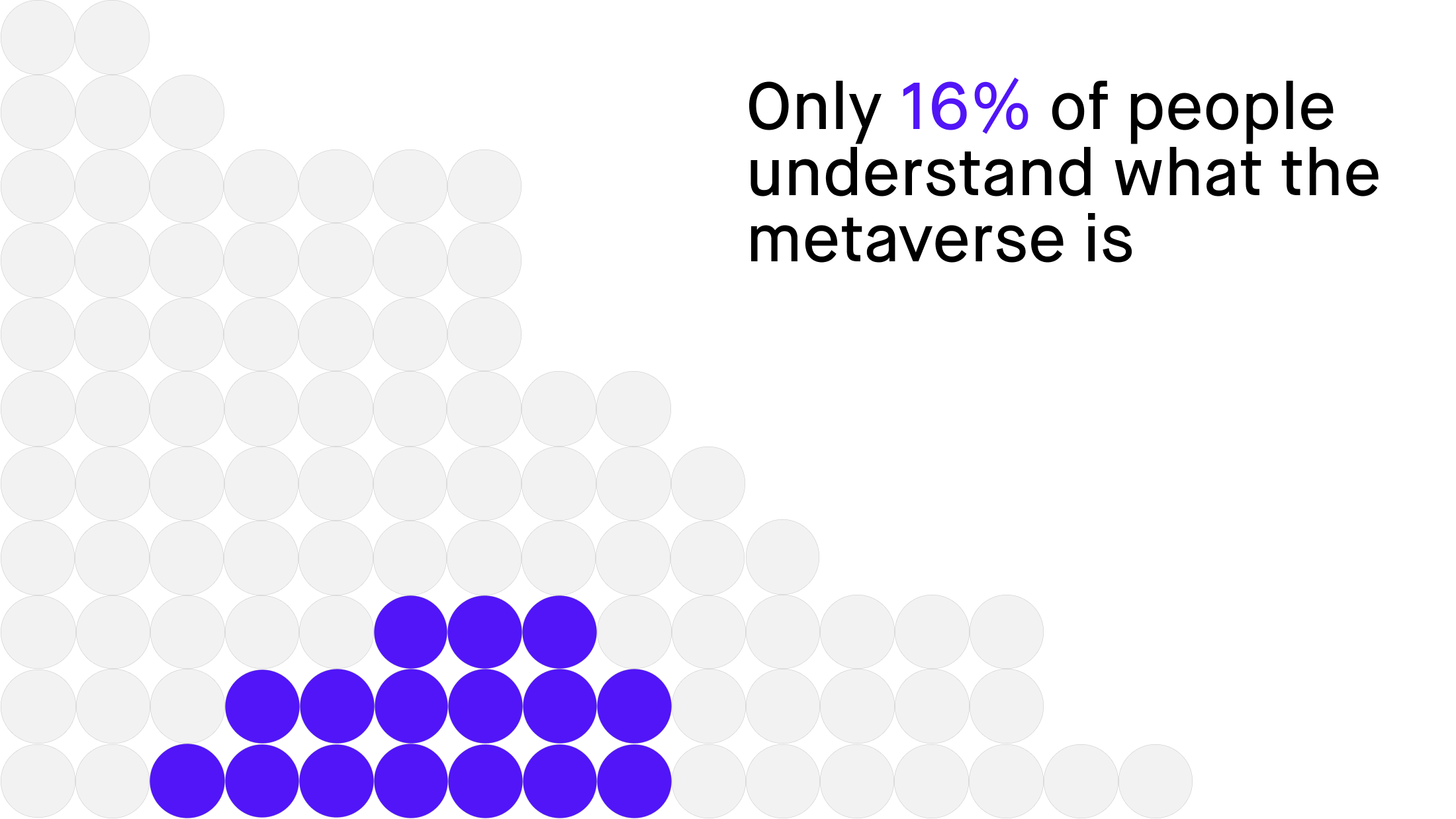 Only 16% of people understand what the metaverse is